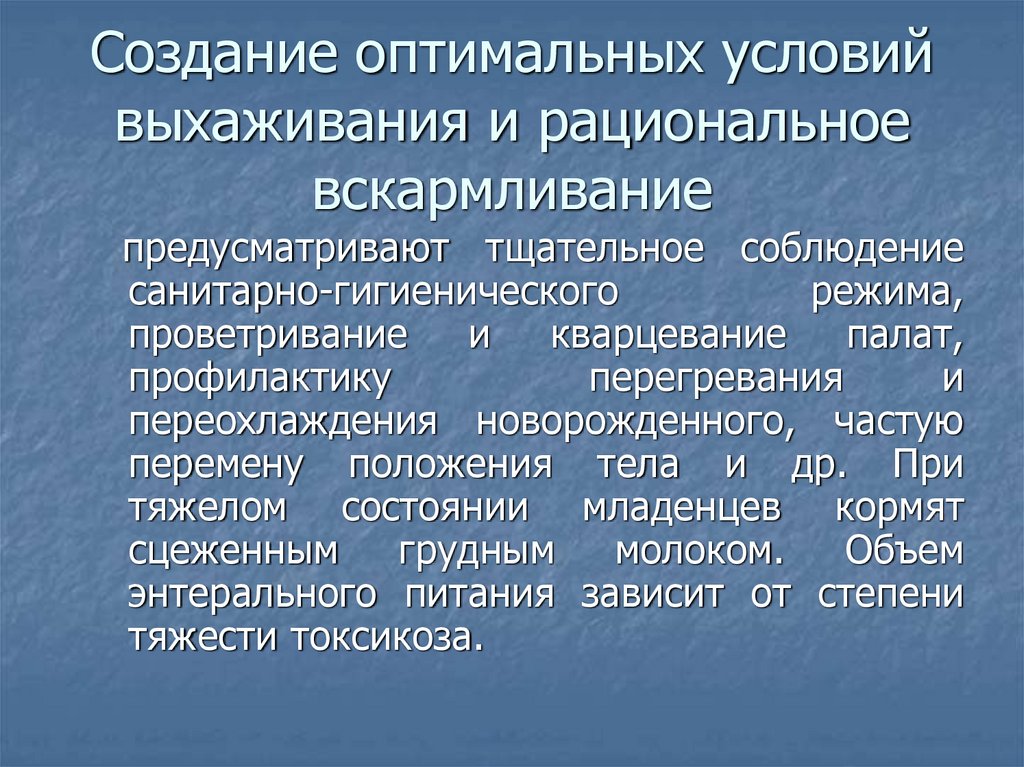 Создание оптимальных условий выхаживания и рациональное вскармливание

предусматривают тщательное соблюдение санитарно-гигиенического режима, проветривание и кварцевание палат, профилактику перегревания и переохлаждения новорожденного, частую перемену положения тела и др. При тяжелом состоянии младенцев кормят сцеженным грудным молоком. Объем энтерального питания зависит от степени тяжести токсикоза.